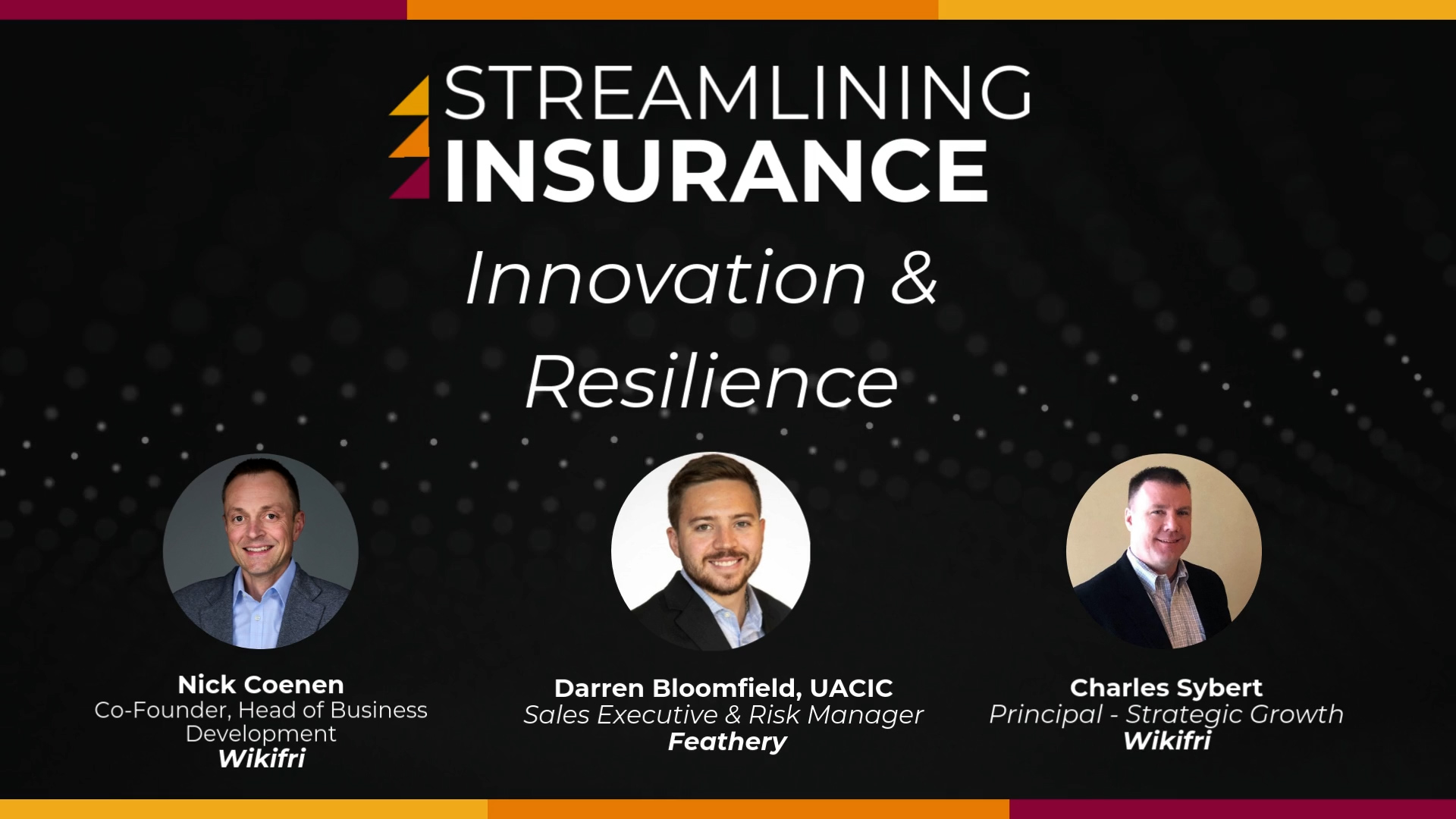 STREAMLINING
INSURANCE

Innovation & Resilience

Nick Coenen
Co-Founder, Head of Business Development
Wikifri

Darren Bloomfield, UACIC
Sales Executive & Risk Manager
Feathery

Charles Sybert
Principal - Strategic Growth
Wikifri